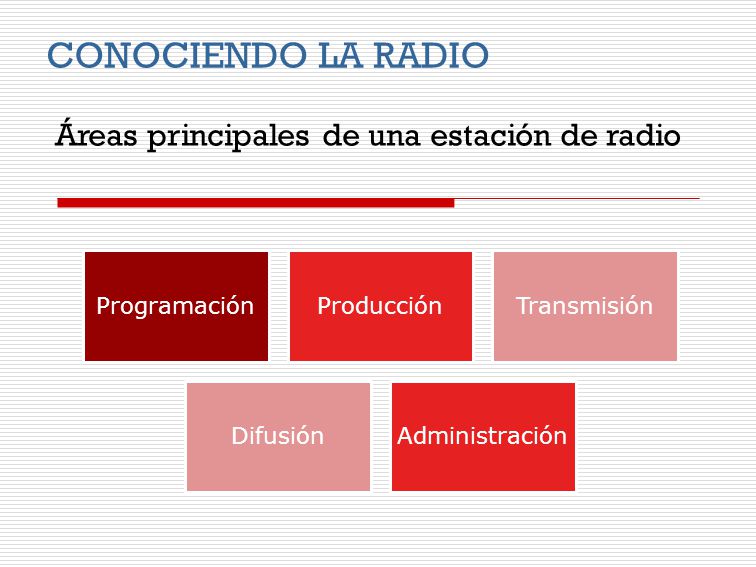 CONOCIENDO LA RADIO

Áreas principales de una estación de radio

Programación

Producción

Transmisión

Difusión

Administración